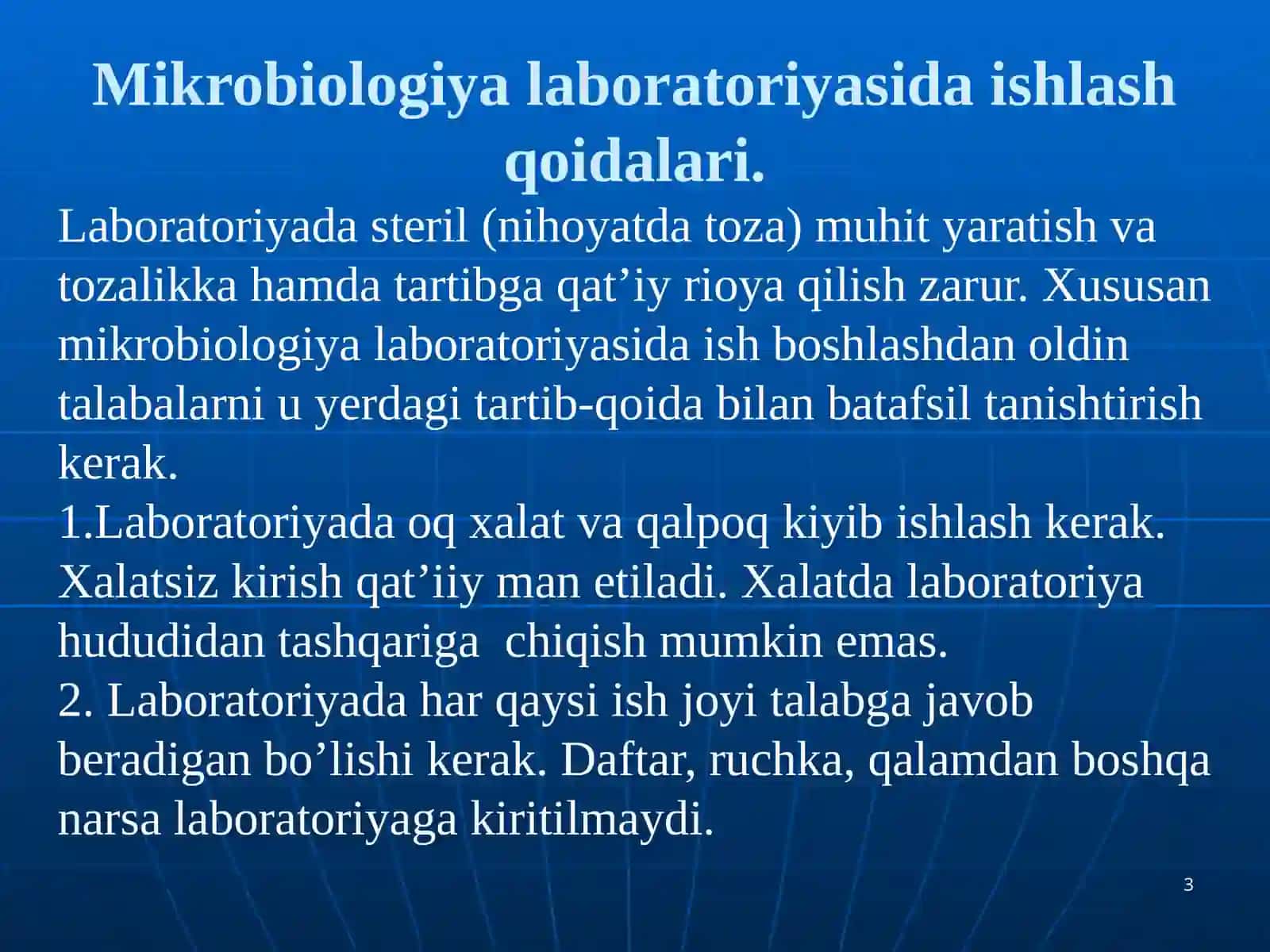 Mikrobiologiya laboratoriyasida ishlash qoidalari.

Laboratoriyada steril (nihoyatda toza) muhit yaratish va tozalikka hamda tartibga qat’iy rioya qilish zarur. Xususan mikrobiologiya laboratoriyasida ish boshlashdan oldin talabalarni u yerdagi tartib-qoida bilan batafsil tanishtirish kerak.

1.Laboratoriyada oq xalat va qalpoq kiyib ishlash kerak. Xalatsiz kirish qat’iiy man etiladi. Xalatda laboratoriya hududidan tashqariga chiqish mumkin emas.

2. Laboratoriyada har qaysi ish joyi talabga javob beradigan bo’lishi kerak. Daftar, ruchka, qalamdan boshqa narsa laboratoriyaga kiritilmaydi.

3